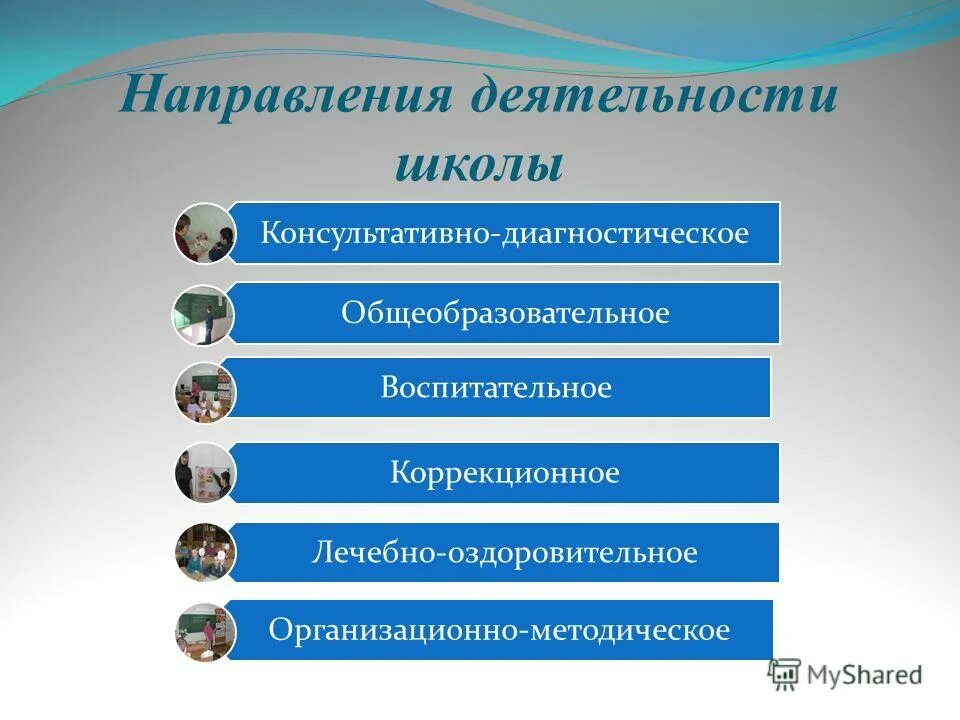 Направления деятельности школы

Консультативно-диагностическое

Общеобразовательное

Воспитательное

Коррекционное

Лечебно-оздоровительное

Организационно-методическое

MyShared